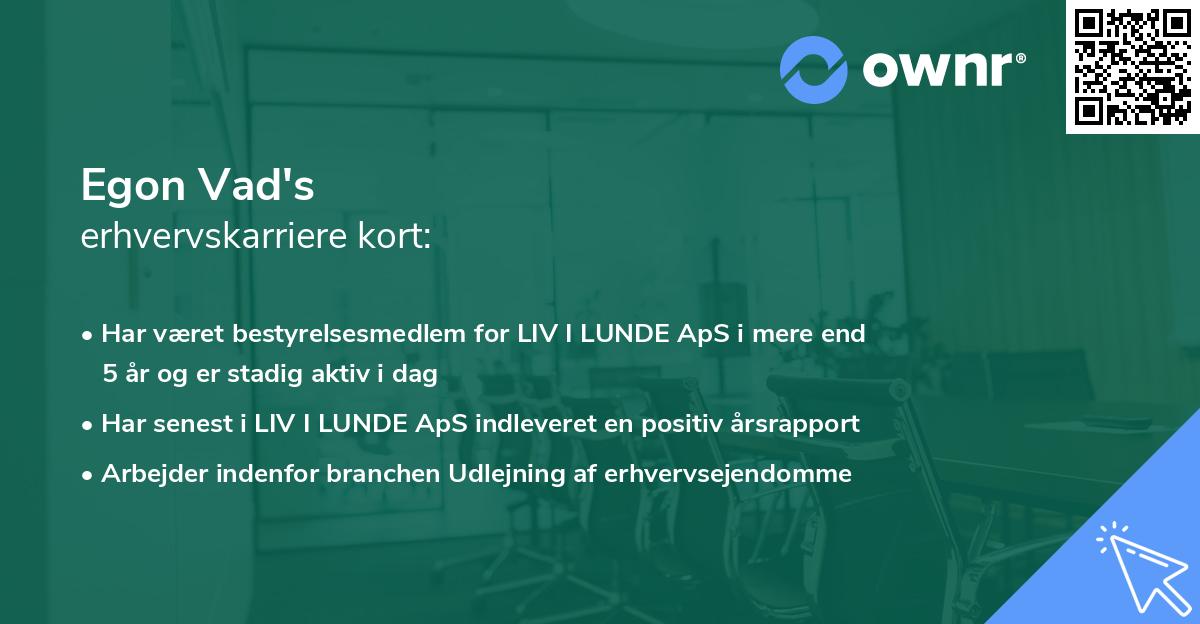 ownr®

Egon Vad's
erhvervskarriere kort:

• Har været bestyrelsesmedlem for LIV I LUNDE ApS i mere end 5 år og er stadig aktiv i dag
• Har senest i LIV I LUNDE ApS indleveret en positiv årsrapport
• Arbejder indenfor branchen Udlejning af erhvervsejendomme